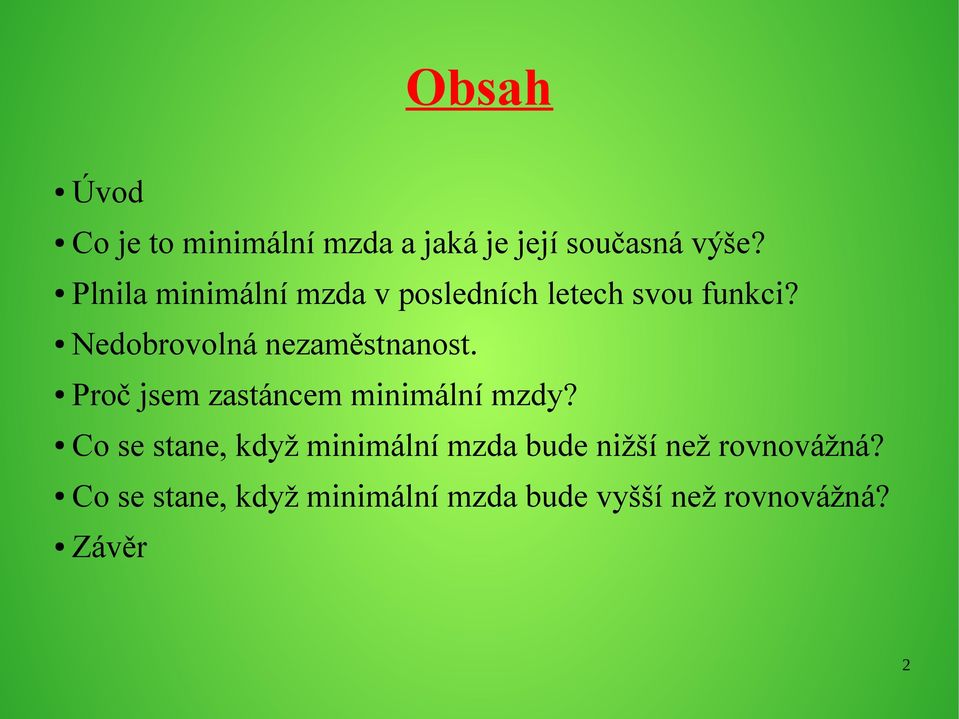 Obsah

• Úvod
• Co je to minimální mzda a jaká je její současná výše?
• Plnila minimální mzda v posledních letech svou funkci?
• Nedobrovolná nezaměstnanost.
• Proč jsem zastáncem minimální mzdy?
• Co se stane, když minimální mzda bude nižší než rovnovážná?
• Co se stane, když minimální mzda bude vyšší než rovnovážná?
• Závěr

2